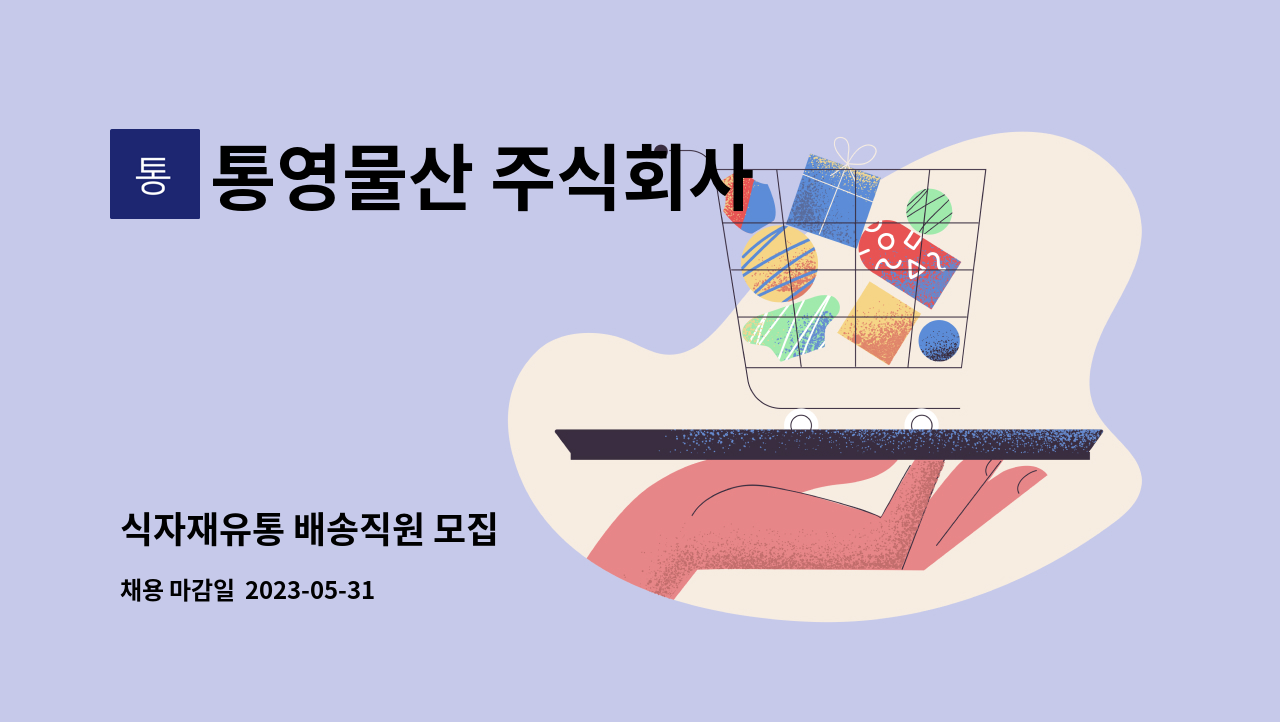 통

통영물산 주식회사

식자재유통 배송직원 모집

채용 마감일 2023-05-31